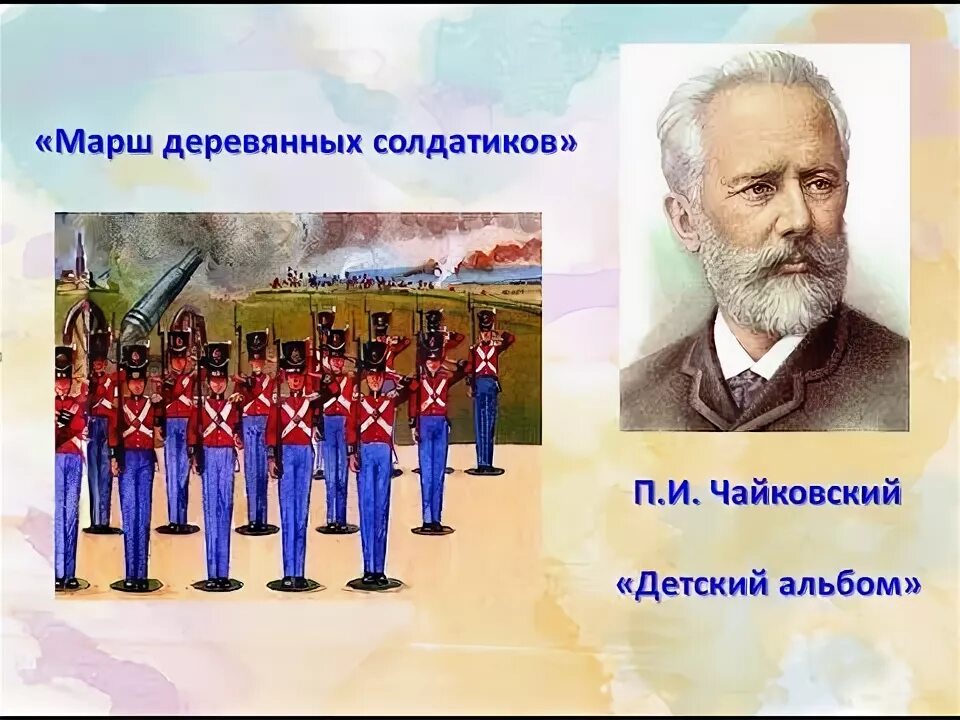 «Марш деревянных солдатиков»

П.И. Чайковский

«Детский альбом»